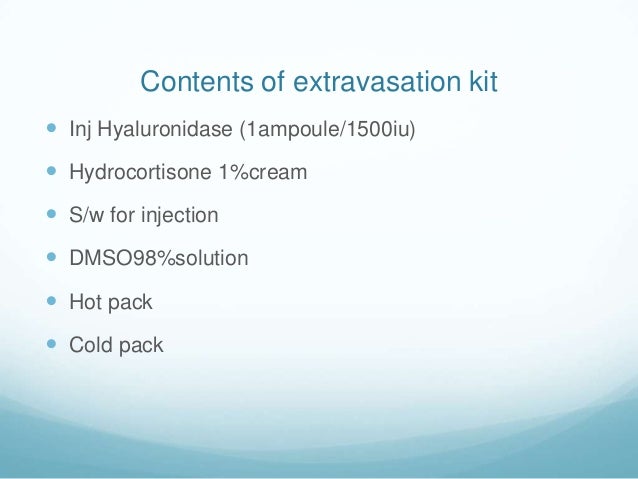 Contents of extravasation kit

- Inj Hyaluronidase (1ampoule/1500iu)
- Hydrocortisone 1%cream
- S/w for injection
- DMSO98%solution
- Hot pack
- Cold pack